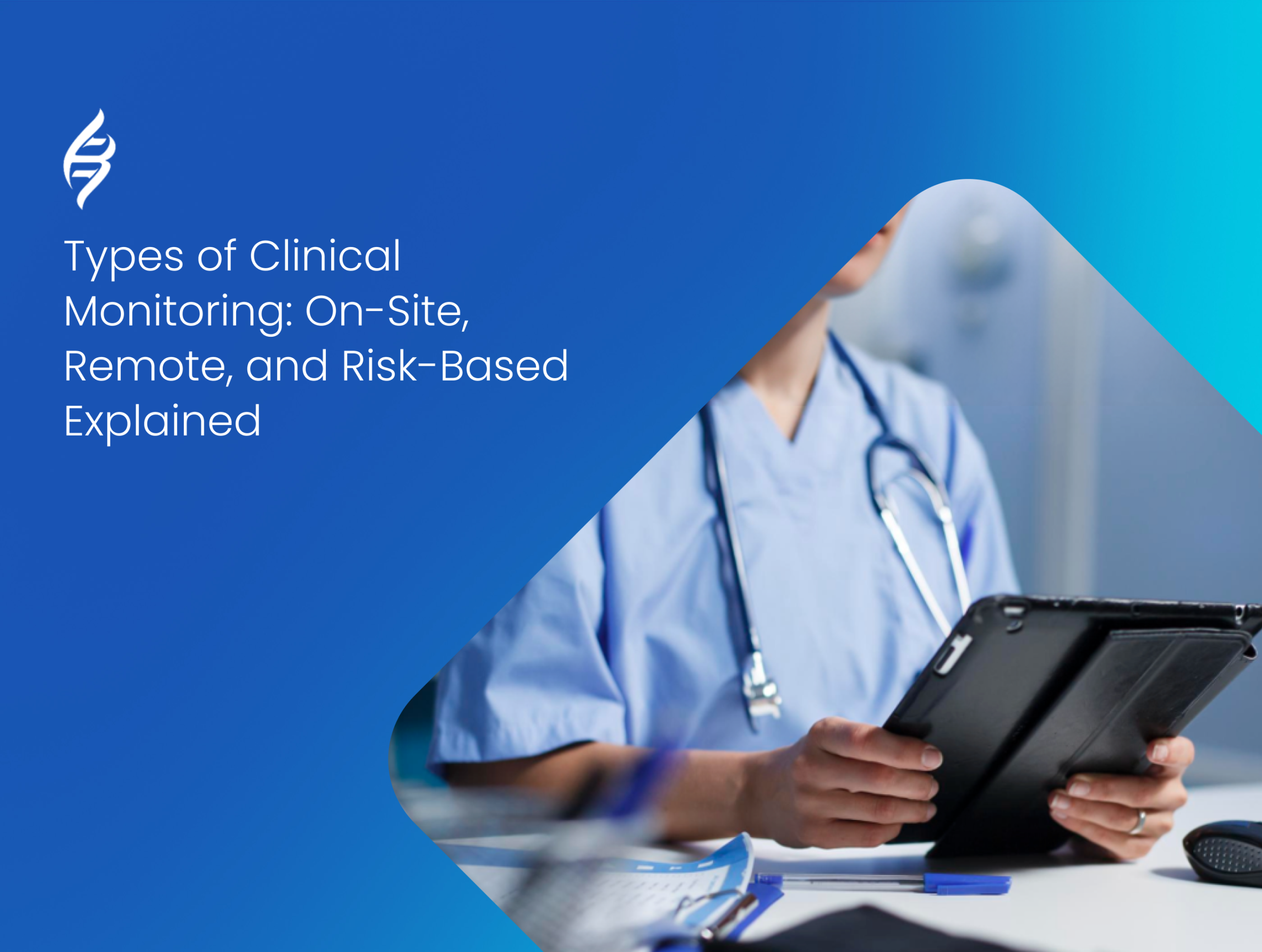 Types of Clinical Monitoring: On-Site, Remote, and Risk-Based Explained